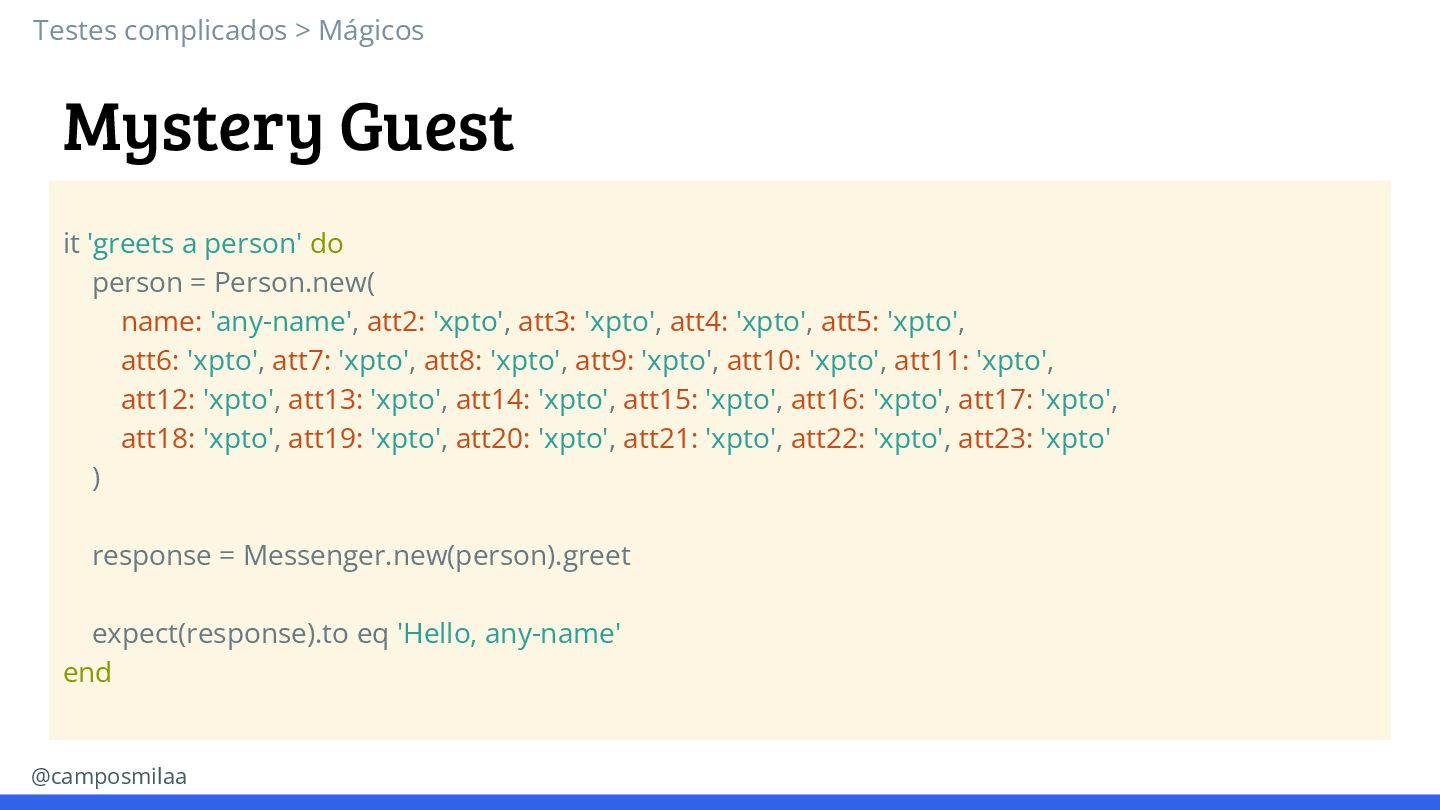 Testes complicados > Mágicos

Mystery Guest

it 'greets a person' do
    person = Person.new(
        name: 'any-name', att2: 'xpto', att3: 'xpto', att4: 'xpto', att5: 'xpto',
        att6: 'xpto', att7: 'xpto', att8: 'xpto', att9: 'xpto', att10: 'xpto', att11: 'xpto',
        att12: 'xpto', att13: 'xpto', att14: 'xpto', att15: 'xpto', att16: 'xpto', att17: 'xpto',
        att18: 'xpto', att19: 'xpto', att20: 'xpto', att21: 'xpto', att22: 'xpto', att23: 'xpto'
    )

    response = Messenger.new(person).greet

    expect(response).to eq 'Hello, any-name'
end

@camposmilaa